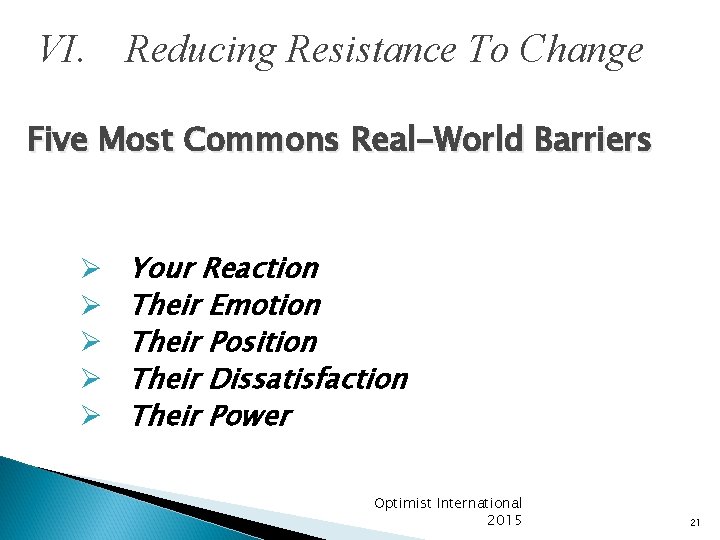 VI. Reducing Resistance To Change

Five Most Commons Real-World Barriers

➢ Your Reaction
➢ Their Emotion
➢ Their Position
➢ Their Dissatisfaction
➢ Their Power

Optimist International 2015

21